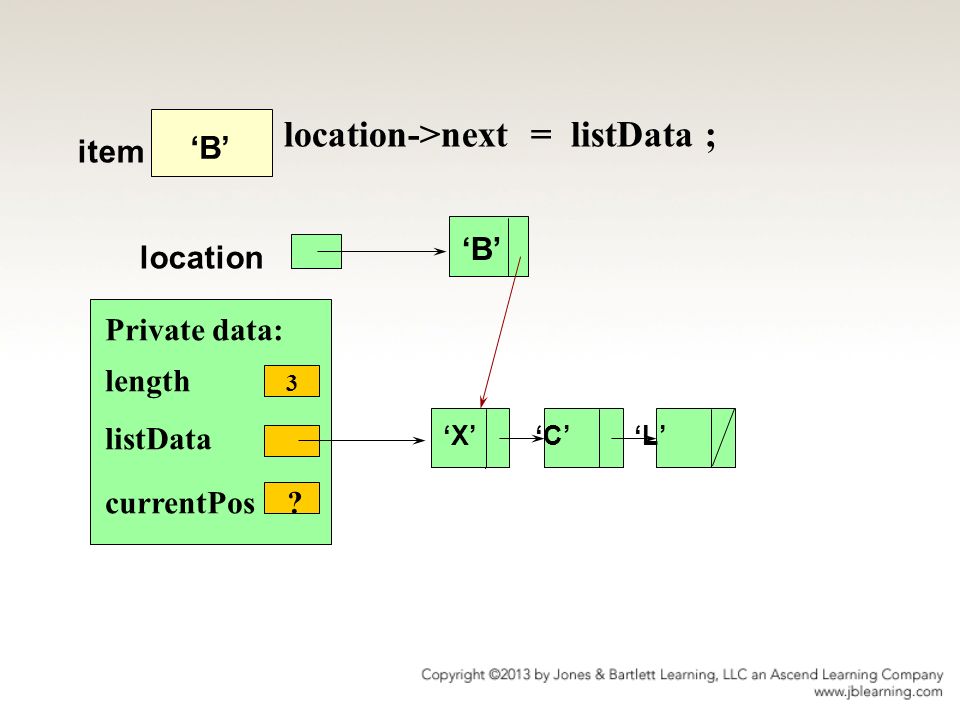 item ‘B’

location->next = listData ;

location

‘B’

Private data:

length 3

listData

currentPos ?

‘X’ ‘C’ ‘L’

Copyright ©2013 by Jones & Bartlett Learning, LLC an Ascend Learning Company
www.jblearning.com